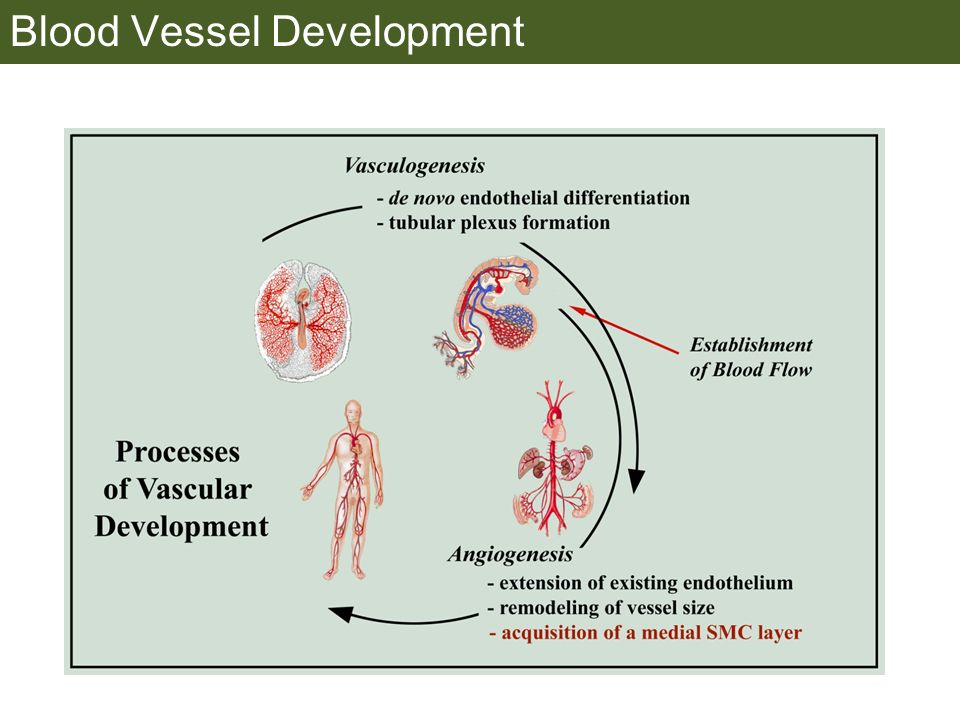 Blood Vessel Development

Vasculogenesis
- de novo endothelial differentiation
- tubular plexus formation

Establishment of Blood Flow

Processes of Vascular Development

Angiogenesis
- extension of existing endothelium
- remodeling of vessel size
- acquisition of a medial SMC layer